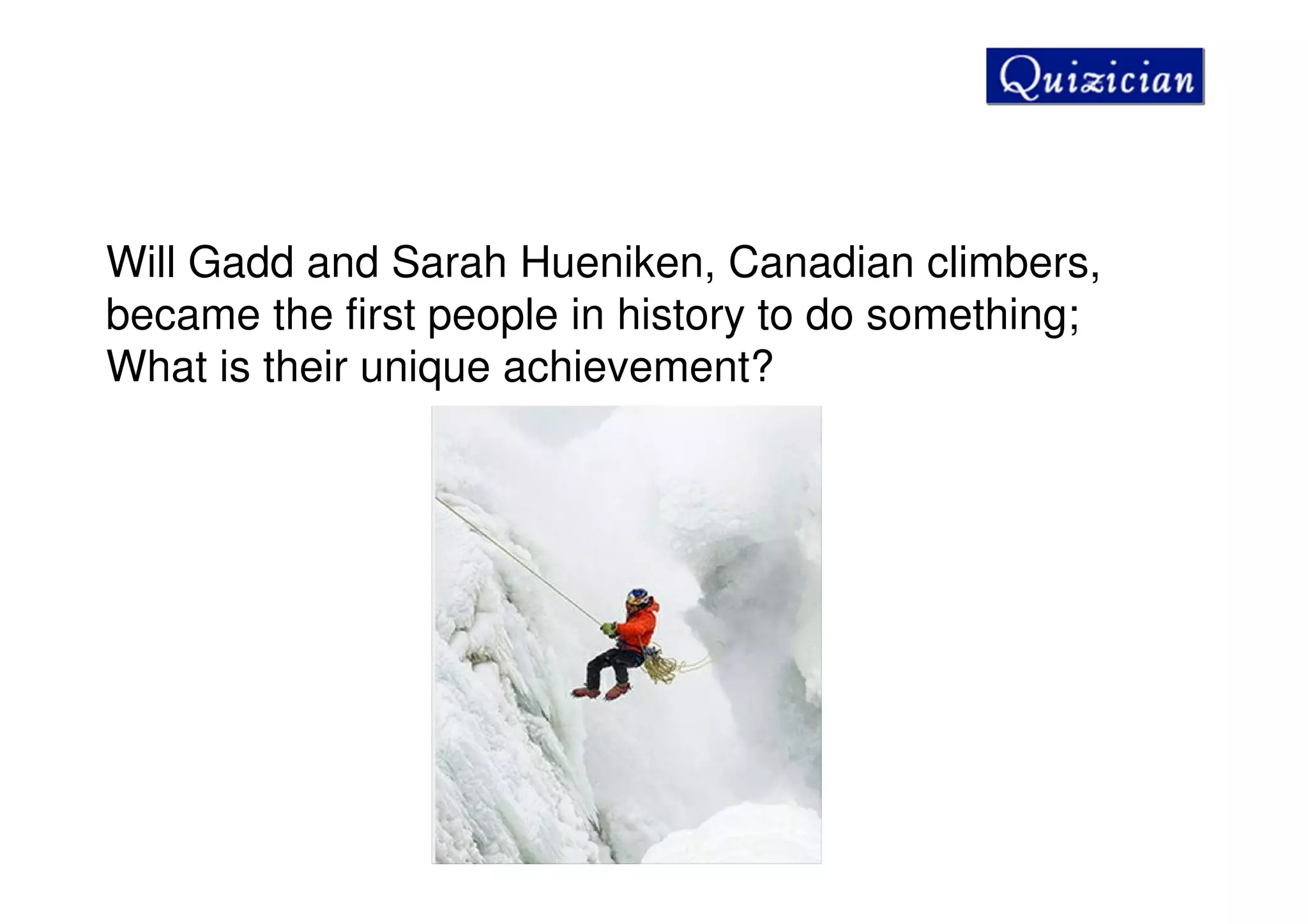 Quizician

Will Gadd and Sarah Hueniken, Canadian climbers, became the first people in history to do something; What is their unique achievement?